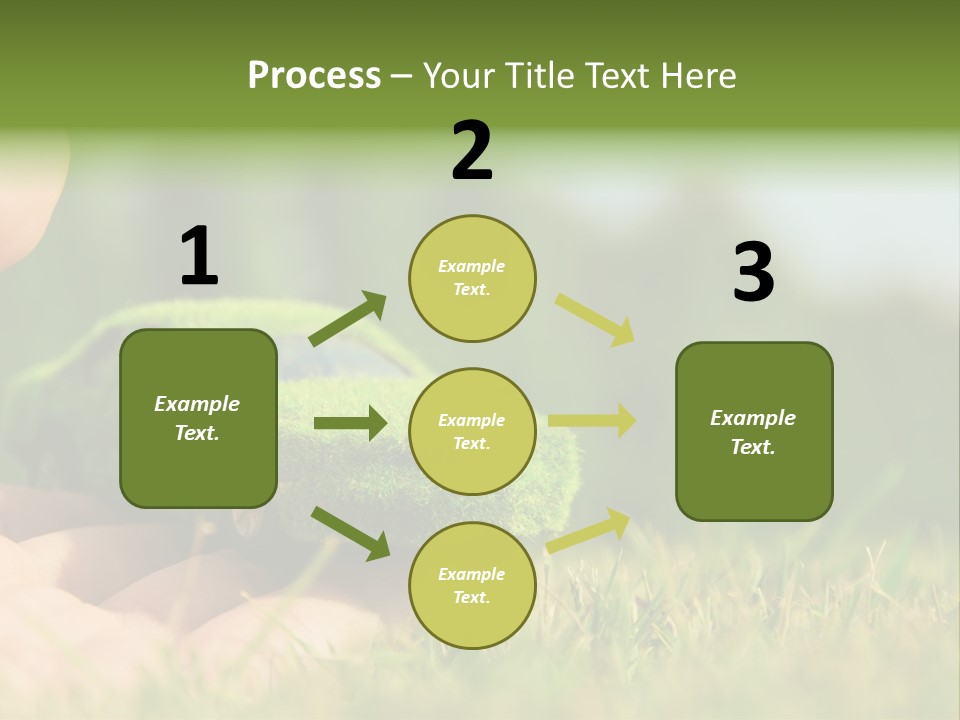 Process – Your Title Text Here

1

Example Text.

2

Example Text.

Example Text.

Example Text.

3

Example Text.